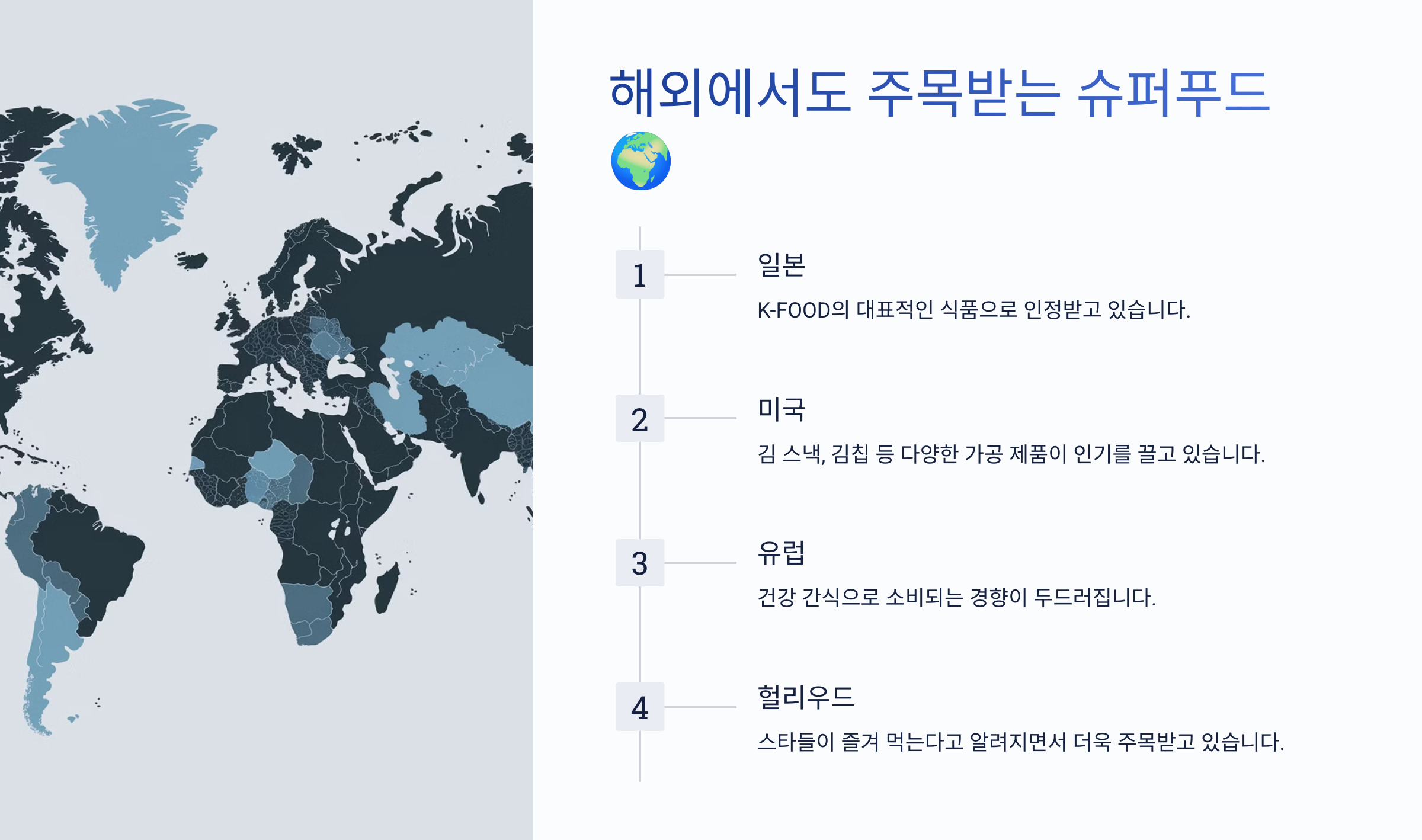 해외에서도 주목받는 슈퍼푸드 🌍

1
일본
K-FOOD의 대표적인 식품으로 인정받고 있습니다.

2
미국
김 스낵, 김칩 등 다양한 가공 제품이 인기를 끌고 있습니다.

3
유럽
건강 간식으로 소비되는 경향이 두드러집니다.

4
헐리우드
스타들이 즐겨 먹는다고 알려지면서 더욱 주목받고 있습니다.